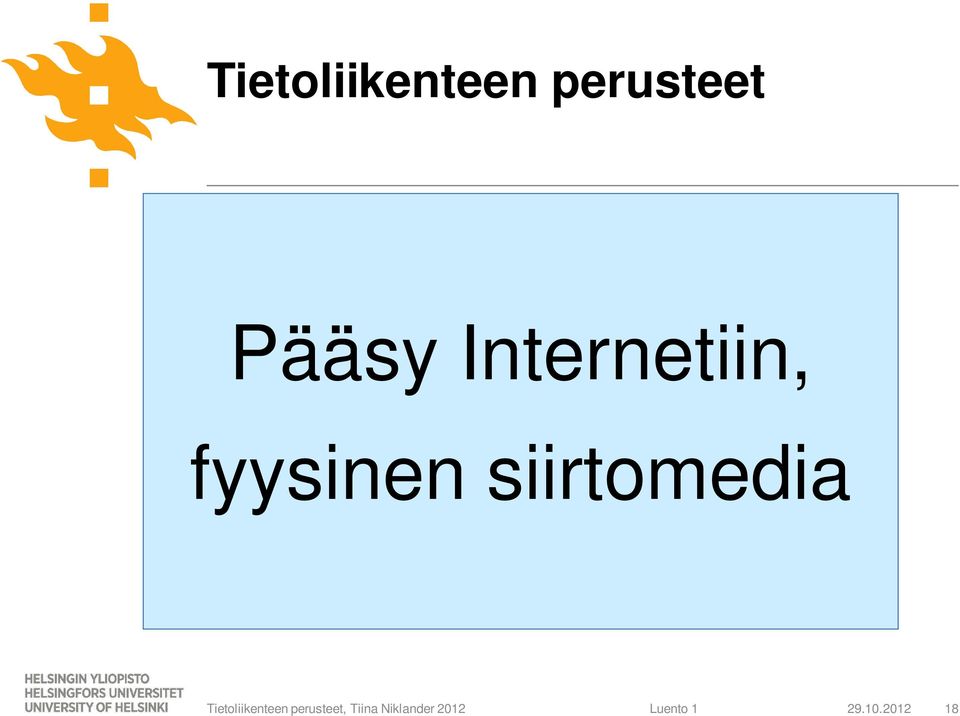 Tietoliikenteen perusteet

Pääsy Internetiin, fyysinen siirtomedia

HELSINGIN YLIOPISTO
HELSINGFORS UNIVERSITET
UNIVERSITY OF HELSINKI

Tietoliikenteen perusteet, Tiina Niklander 2012

Luento 1

29.10.2012

18